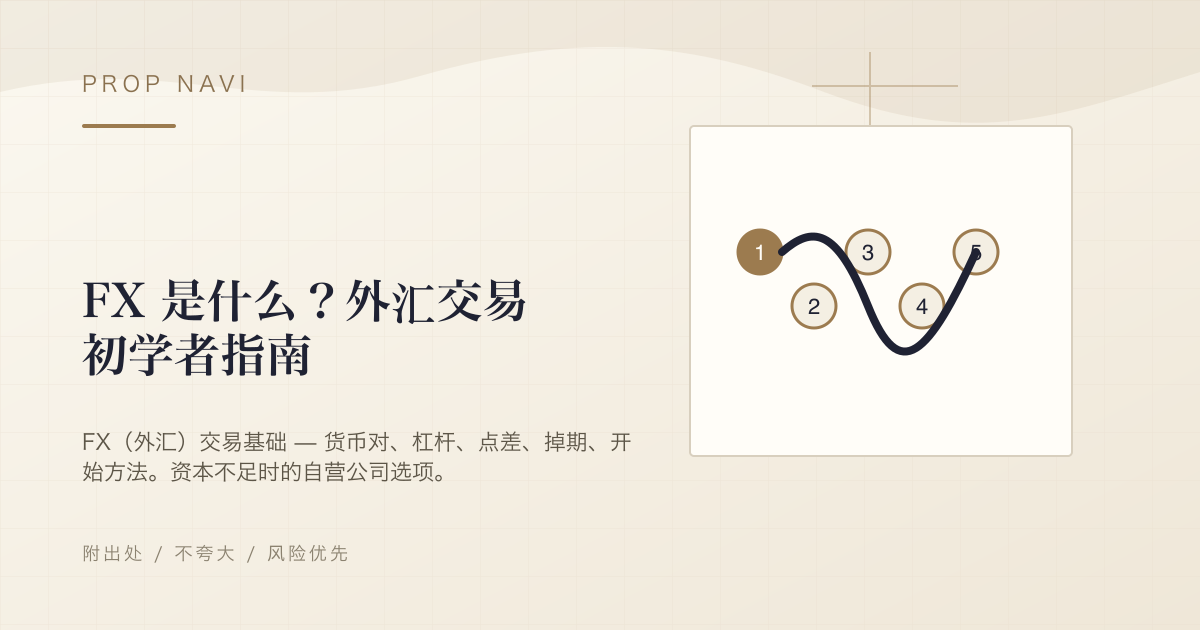 PROP NAVI

FX 是什么？外汇交易初学者指南

FX（外汇）交易基础 — 货币对、杠杆、点差、掉期、开始方法。资本不足时的自营公司选项。

附出处 / 不夸大 / 风险优先

1
2
3
4
5